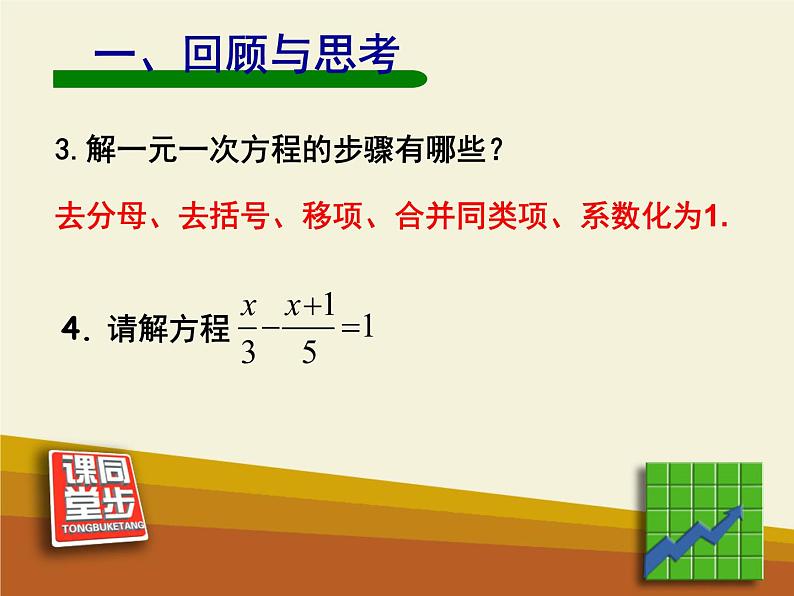 一、回顾与思考

3. 解一元一次方程的步骤有哪些？

去分母、去括号、移项、合并同类项、系数化为1.

4. 请解方程 $\frac{x}{3}-\frac{x+1}{5}=1$

课同堂步
TONGBUKETANG